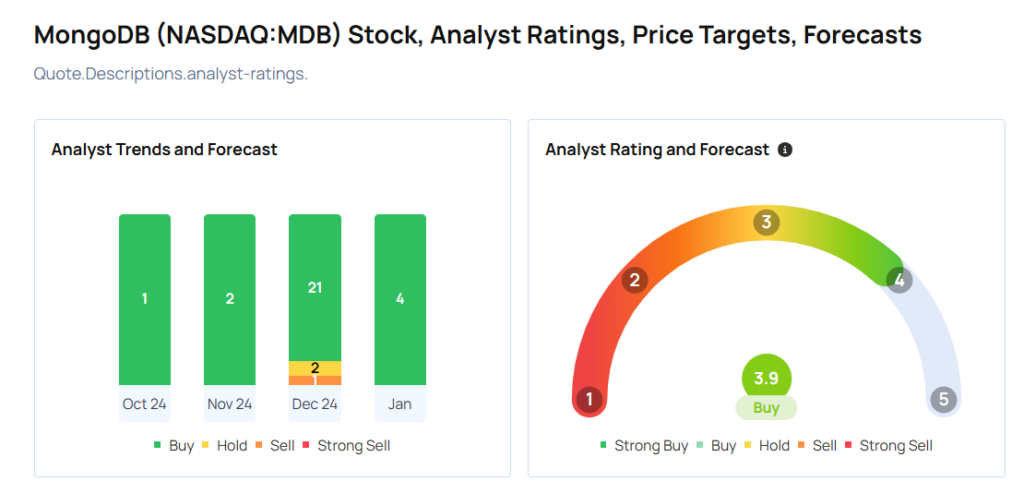 MongoDB (NASDAQ:MDB) Stock, Analyst Ratings, Price Targets, Forecasts

Quote.Descriptions.analyst-ratings.

Analyst Trends and Forecast

1 2 21 2 1 4

Oct 24 Nov 24 Dec 24 Jan

Buy Hold Sell Strong Sell

Analyst Rating and Forecast

1 2 3 4 5

3.9
Buy

Strong Buy Buy Hold Sell Strong Sell